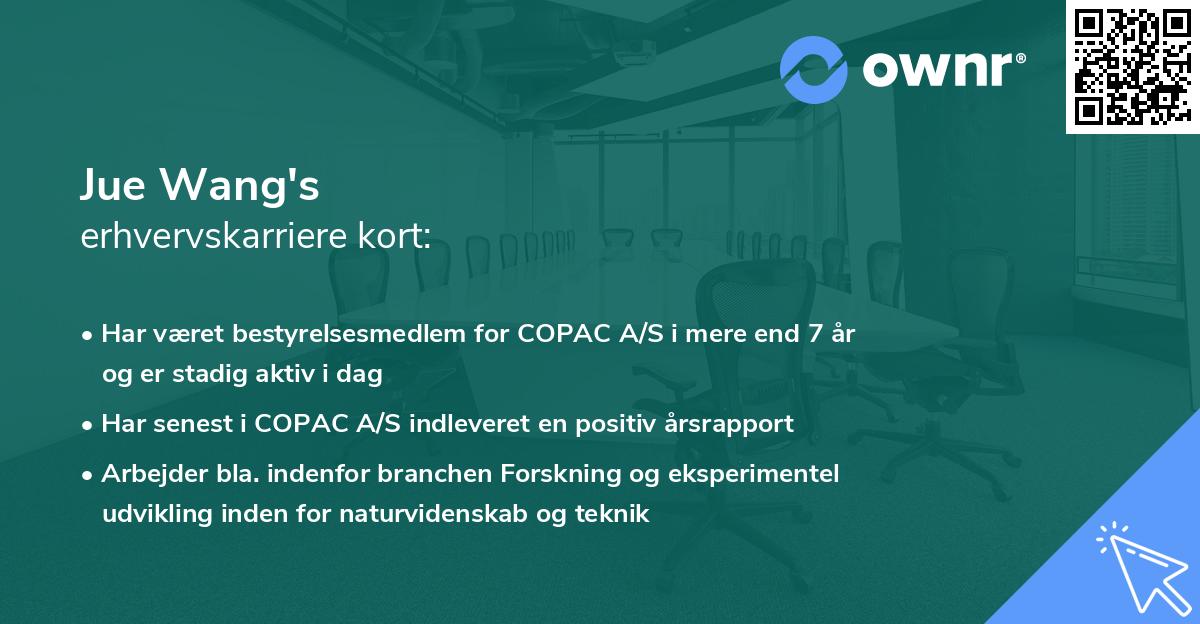 ownr®

Jue Wang's
erhvervskarriere kort:

• Har været bestyrelsesmedlem for COPAC A/S i mere end 7 år og er stadig aktiv i dag

• Har senest i COPAC A/S indleveret en positiv årsrapport

• Arbejder bla. indenfor branchen Forskning og eksperimentel udvikling inden for naturvidenskab og teknik